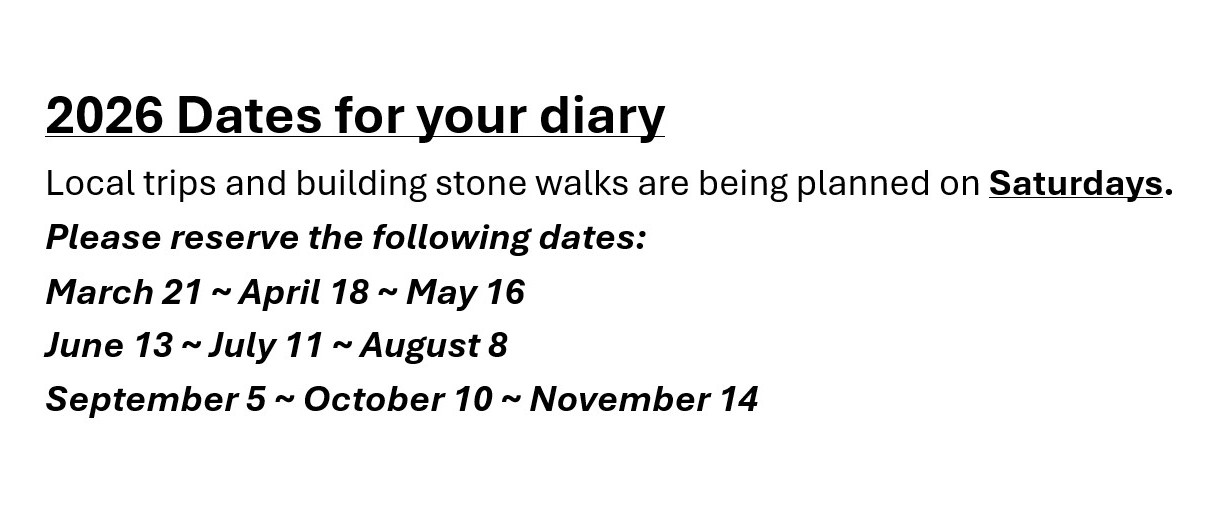 2026 Dates for your diary

Local trips and building stone walks are being planned on Saturdays.

Please reserve the following dates:

March 21 ~ April 18 ~ May 16

June 13 ~ July 11 ~ August 8

September 5 ~ October 10 ~ November 14